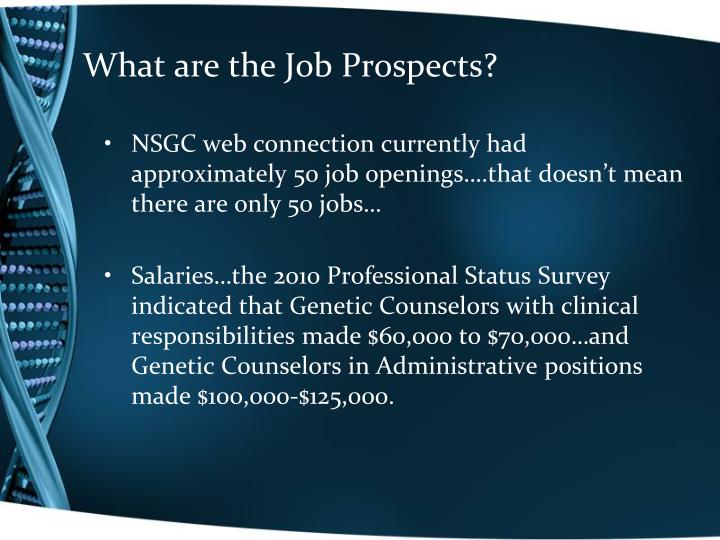 What are the Job Prospects?

• NSGC web connection currently had approximately 50 job openings….that doesn't mean there are only 50 jobs…

• Salaries…the 2010 Professional Status Survey indicated that Genetic Counselors with clinical responsibilities made \$60,000 to \$70,000…and Genetic Counselors in Administrative positions made \$100,000-\$125,000.